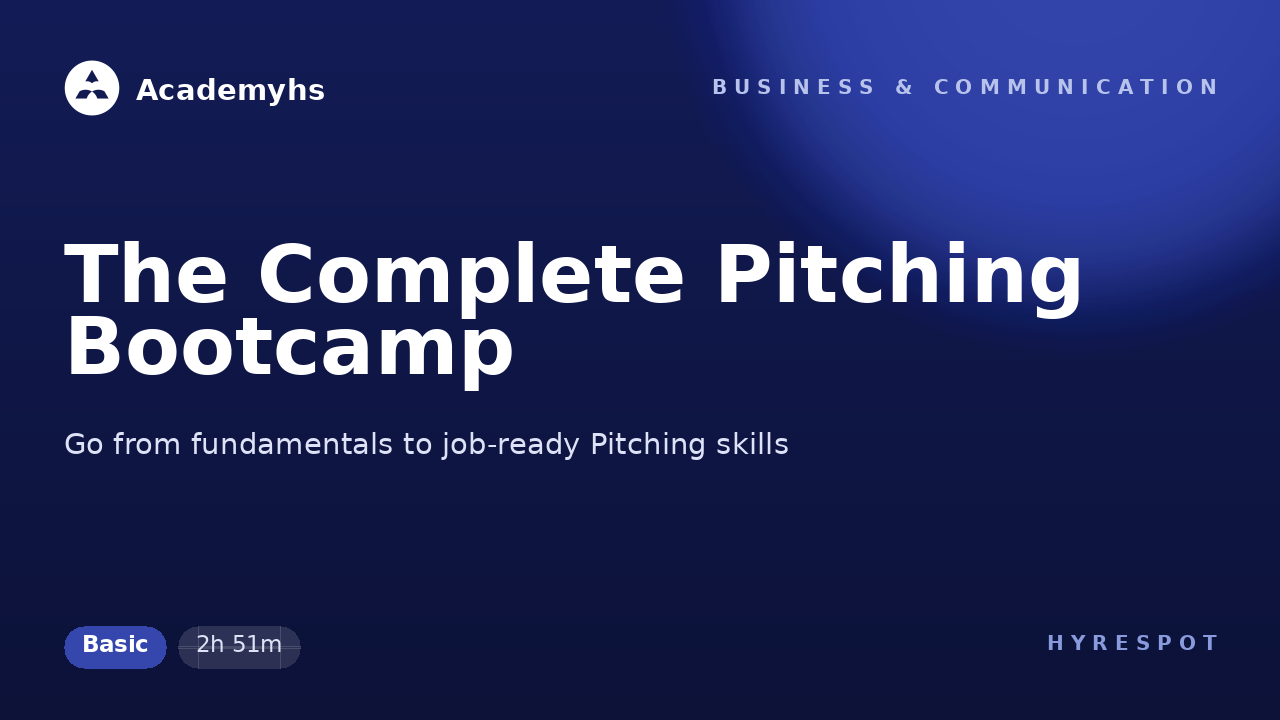 Academyhs

BUSINESS & COMMUNICATION

The Complete Pitching Bootcamp

Go from fundamentals to job-ready Pitching skills

Basic

2h 51m

HYRESPOT